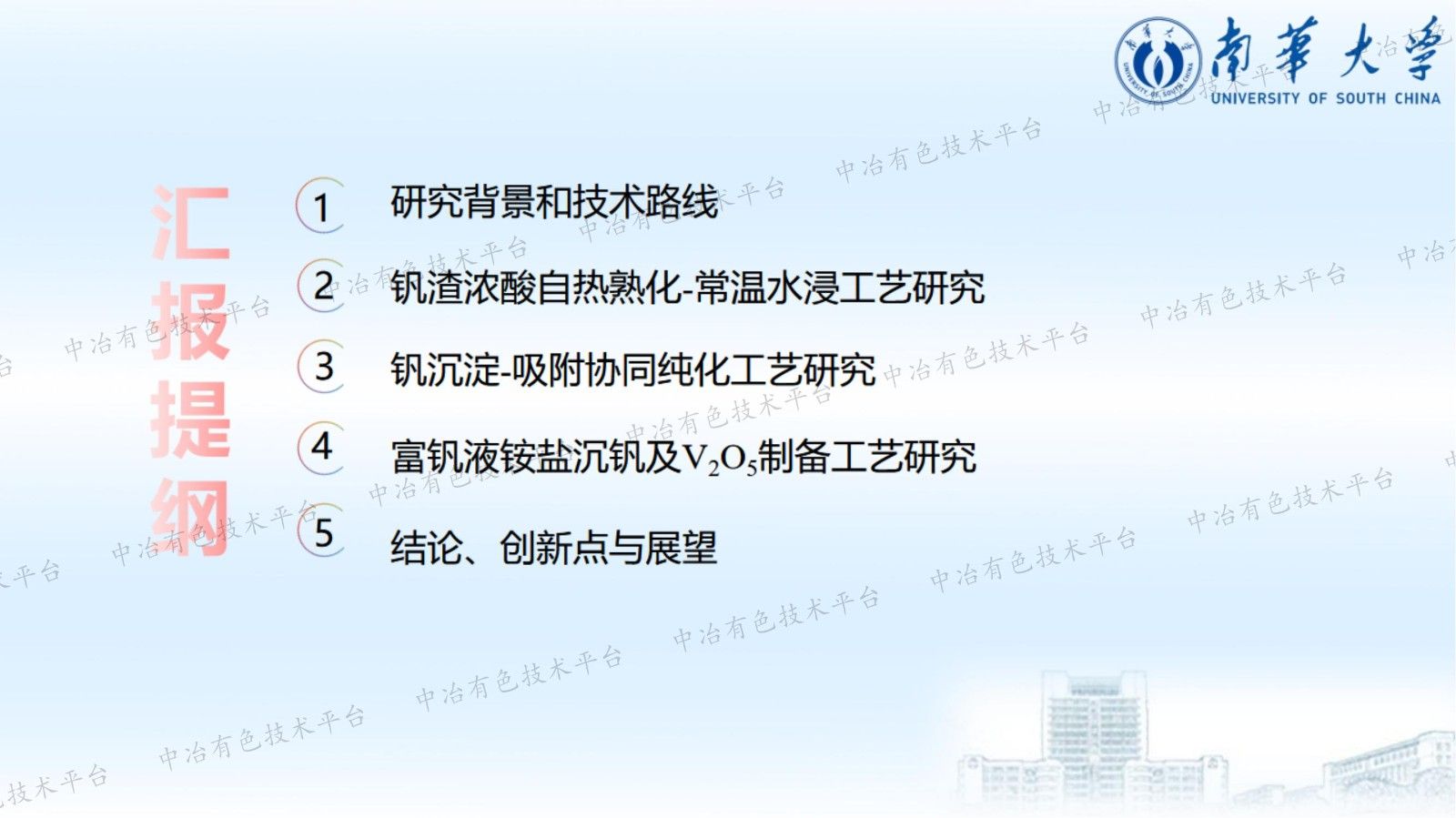 南華大學
UNIVERSITY OF SOUTH CHINA

汇报提纲

1 研究背景和技术路线

2 钒渣浓酸自热熟化-常温水浸工艺研究

3 钒沉淀-吸附协同纯化工艺研究

4 富钒液铵盐沉钒及$V_2O_5$制备工艺研究

5 结论、创新点与展望

中冶有色技术平台